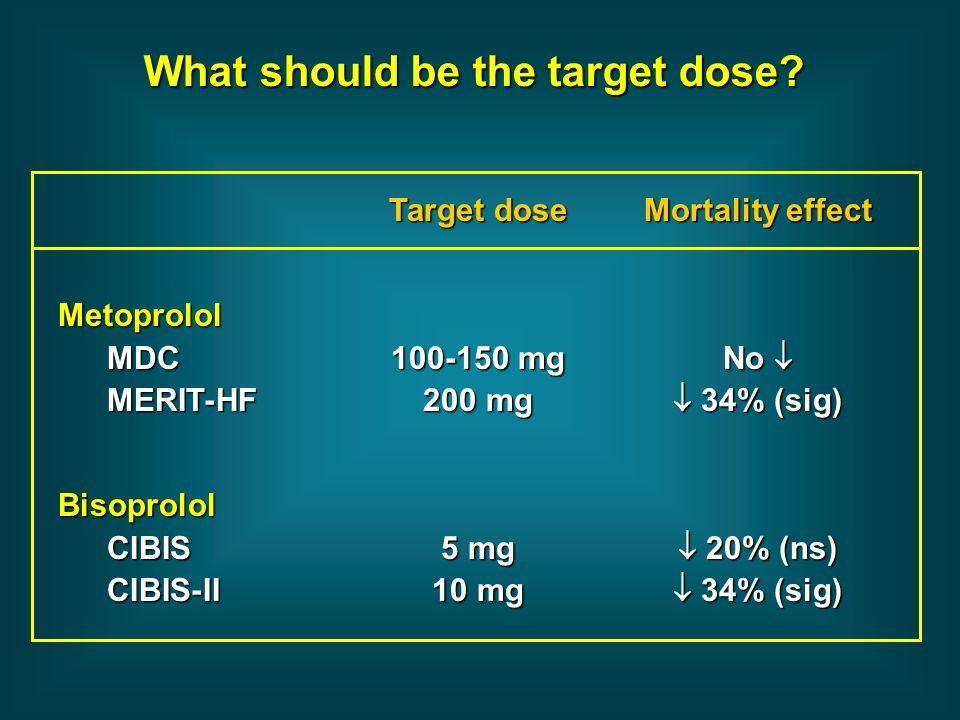 What should be the target dose?

|  | Target dose | Mortality effect |
|---|---|---|
| Metoprolol |  |  |
| MDC | 100-150 mg | No ↓ |
| MERIT-HF | 200 mg | ↓ 34% (sig) |
| Bisoprolol |  |  |
| CIBIS | 5 mg | ↓ 20% (ns) |
| CIBIS-II | 10 mg | ↓ 34% (sig) |